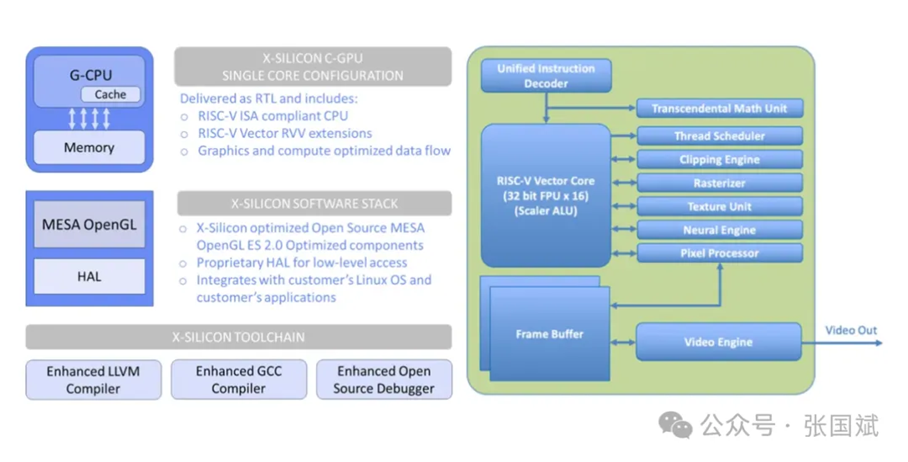 G-CPU
Cache
Memory

X-SILICON C-GPU
SINGLE CORE CONFIGURATION

Delivered as RTL and includes:
○ RISC-V ISA compliant CPU
○ RISC-V Vector RVV extensions
○ Graphics and compute optimized data flow

MESA OpenGL
HAL

X-SILICON SOFTWARE STACK

○ X-Silicon optimized Open Source MESA OpenGL ES 2.0 Optimized components
○ Proprietary HAL for low-level access
○ Integrates with customer's Linux OS and customer's applications

X-SILICON TOOLCHAIN

Enhanced LLVM Compiler
Enhanced GCC Compiler
Enhanced Open Source Debugger

Unified Instruction Decoder
Transcendental Math Unit
RISC-V Vector Core (32 bit FPU x 16) (Scaler ALU)
Thread Scheduler
Clipping Engine
Rasterizer
Texture Unit
Neural Engine
Pixel Processor
Frame Buffer
Video Engine
Video Out

公众号 · 张国斌